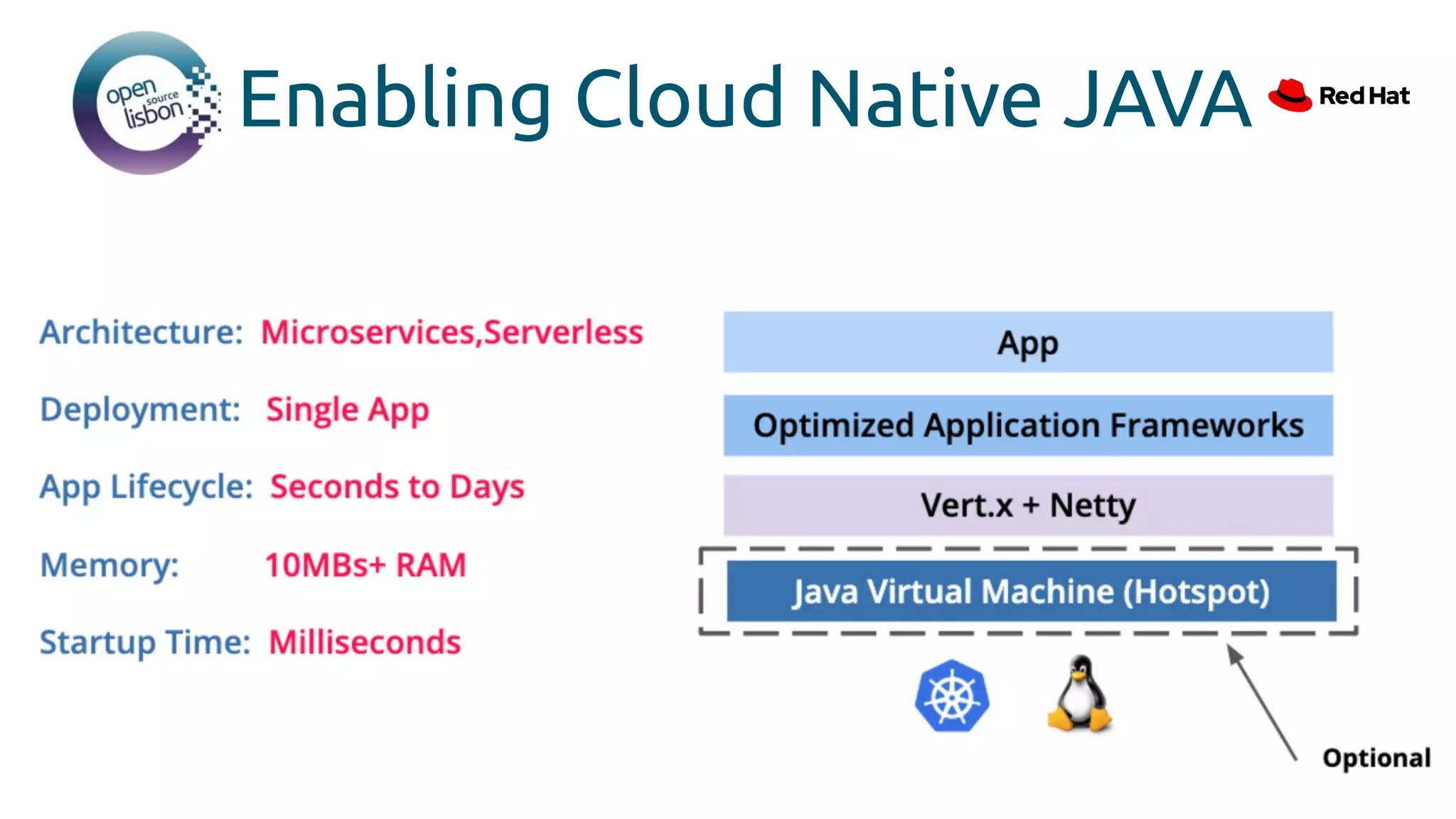 open source lisbon

Enabling Cloud Native JAVA

Red Hat

Architecture: Microservices,Serverless

Deployment: Single App

App Lifecycle: Seconds to Days

Memory: 10MBs+ RAM

Startup Time: Milliseconds

App

Optimized Application Frameworks

Vert.x + Netty

Java Virtual Machine (Hotspot)

Optional